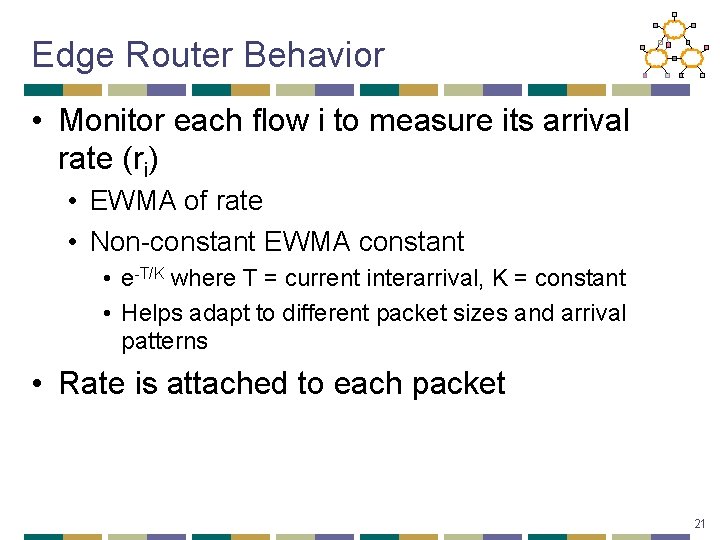 Edge Router Behavior

• Monitor each flow i to measure its arrival rate ($r_i$)
  • EWMA of rate
  • Non-constant EWMA constant
    • $e^{-T/K}$ where T = current interarrival, K = constant
    • Helps adapt to different packet sizes and arrival patterns
• Rate is attached to each packet

21